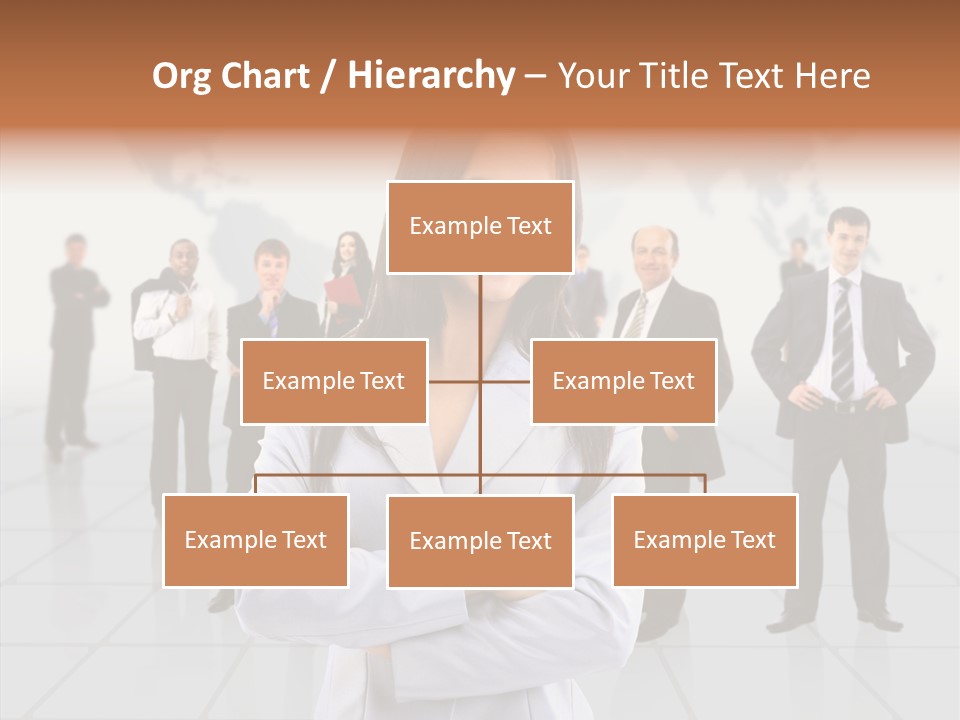 Org Chart / Hierarchy – Your Title Text Here

Example Text

Example Text

Example Text

Example Text

Example Text

Example Text